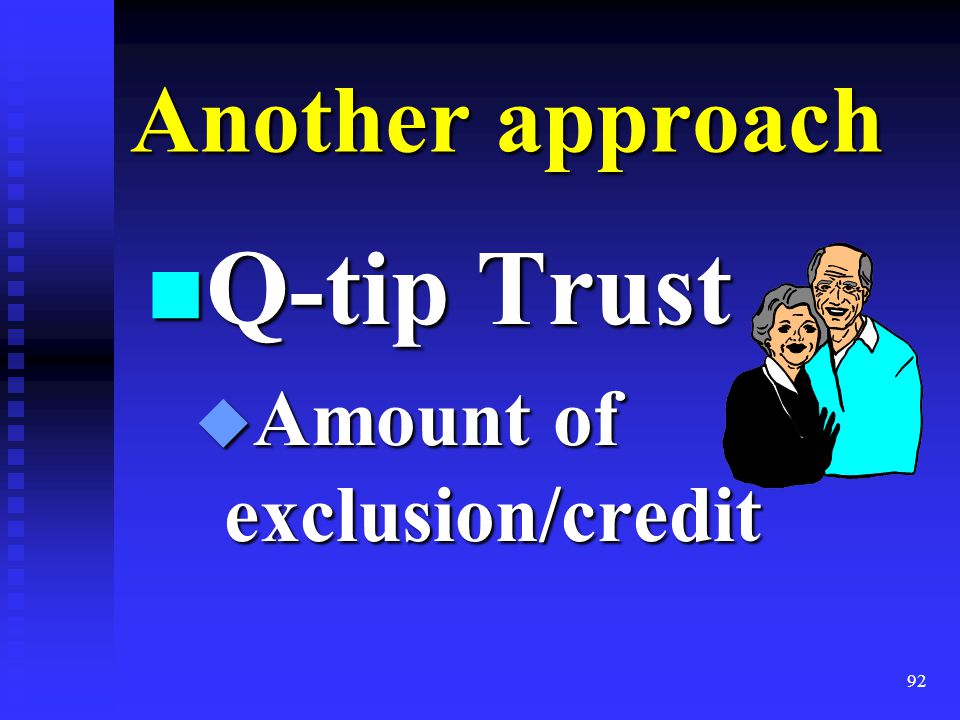 Another approach

Q-tip Trust

Amount of exclusion/credit

92